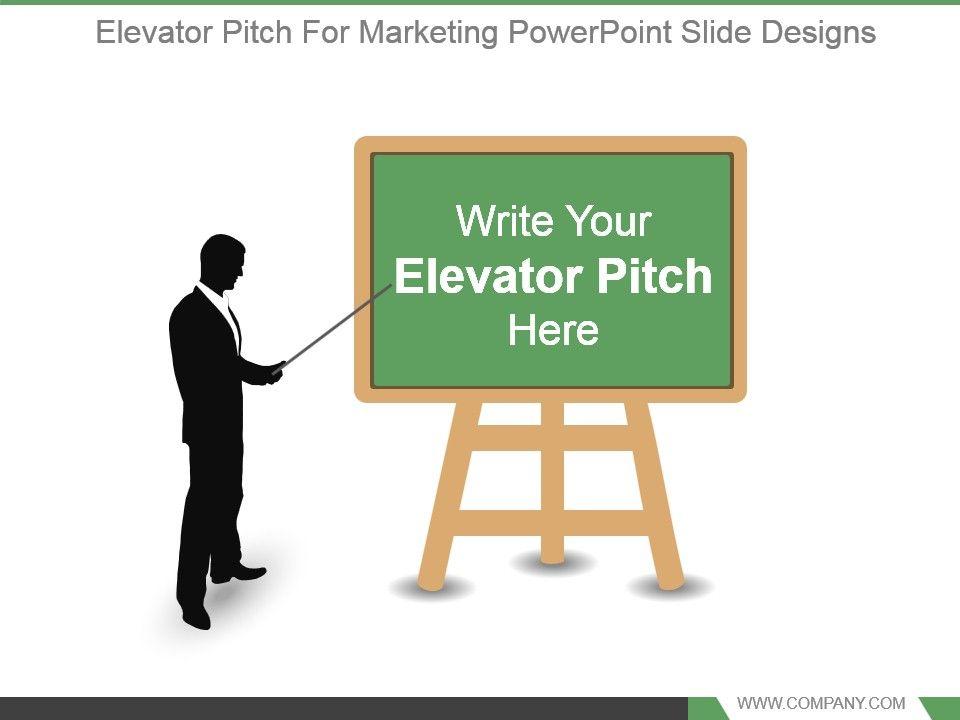 Elevator Pitch For Marketing PowerPoint Slide Designs

Write Your
Elevator Pitch
Here

WWW.COMPANY.COM